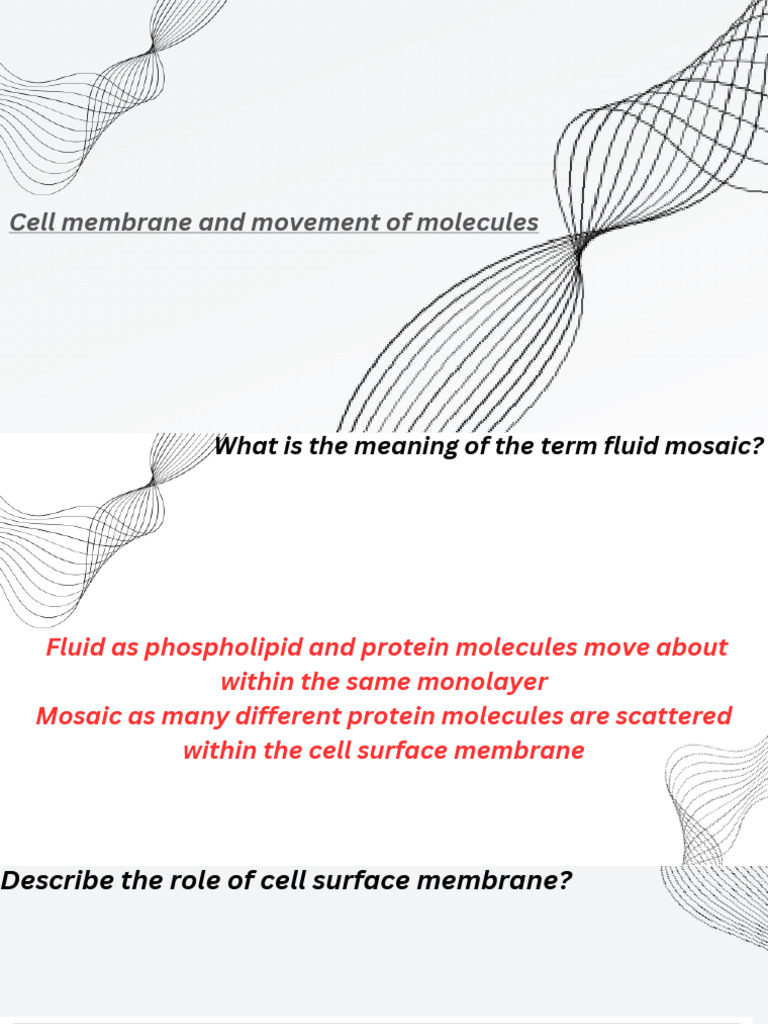 Cell membrane and movement of molecules

What is the meaning of the term fluid mosaic?

Fluid as phospholipid and protein molecules move about within the same monolayer
Mosaic as many different protein molecules are scattered within the cell surface membrane

Describe the role of cell surface membrane?